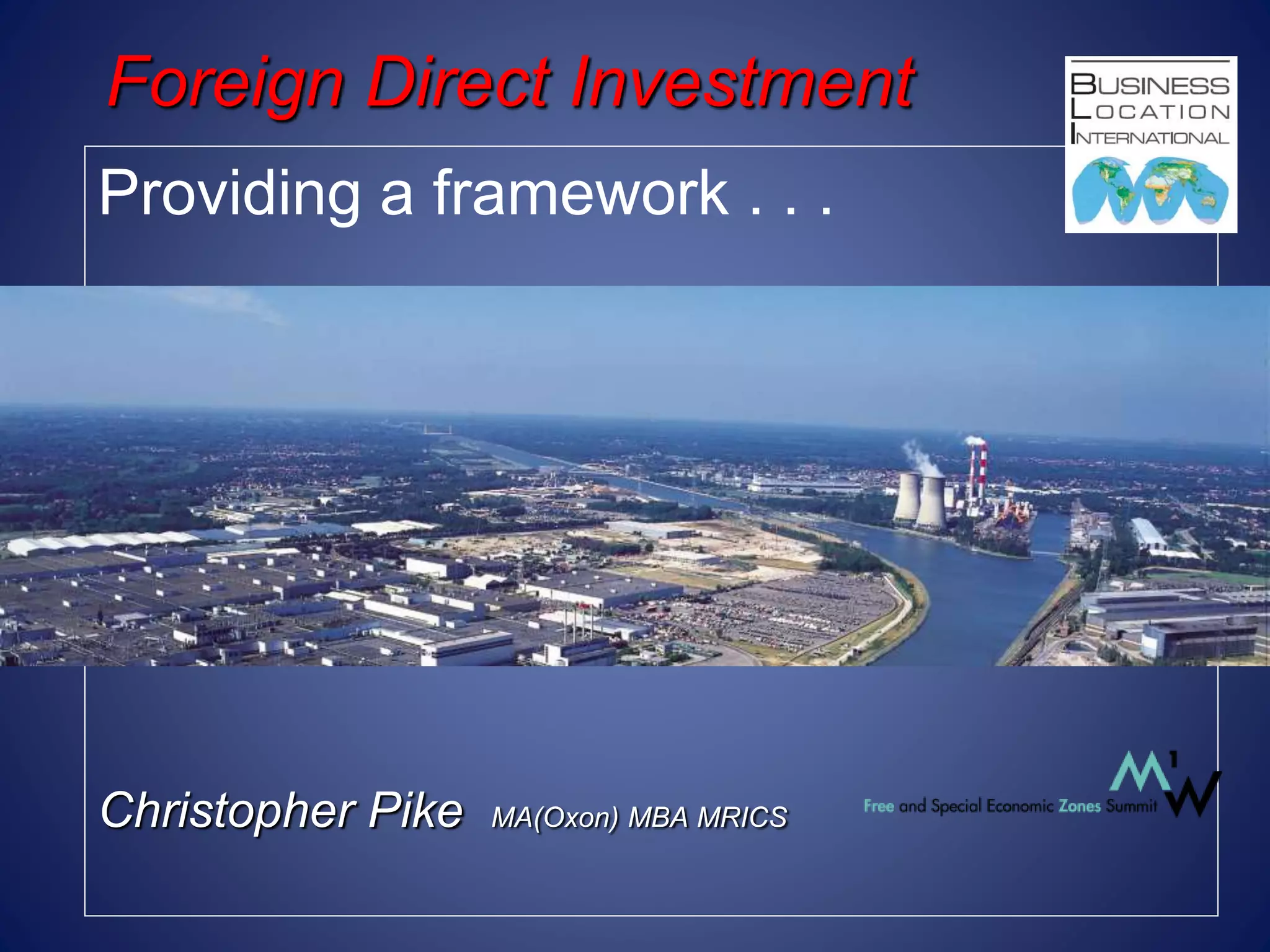 Foreign Direct Investment

BUSINESS LOCATION INTERNATIONAL

Providing a framework . . .

Christopher Pike MA(Oxon) MBA MRICS

Free and Special Economic Zones Summit

M1W